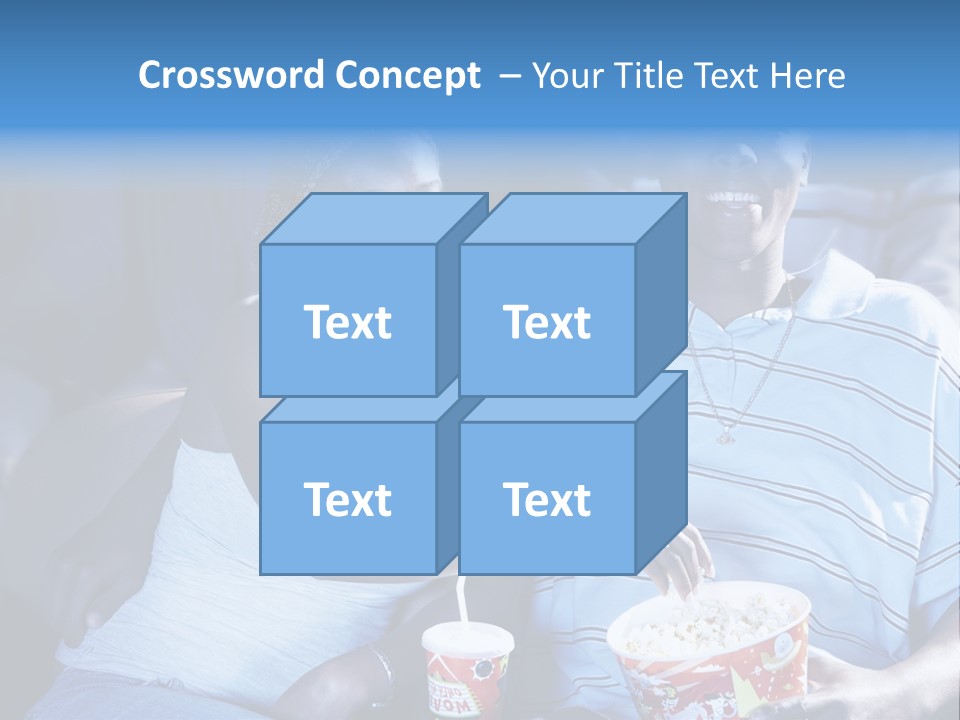 Crossword Concept – Your Title Text Here

Text

Text

Text

Text